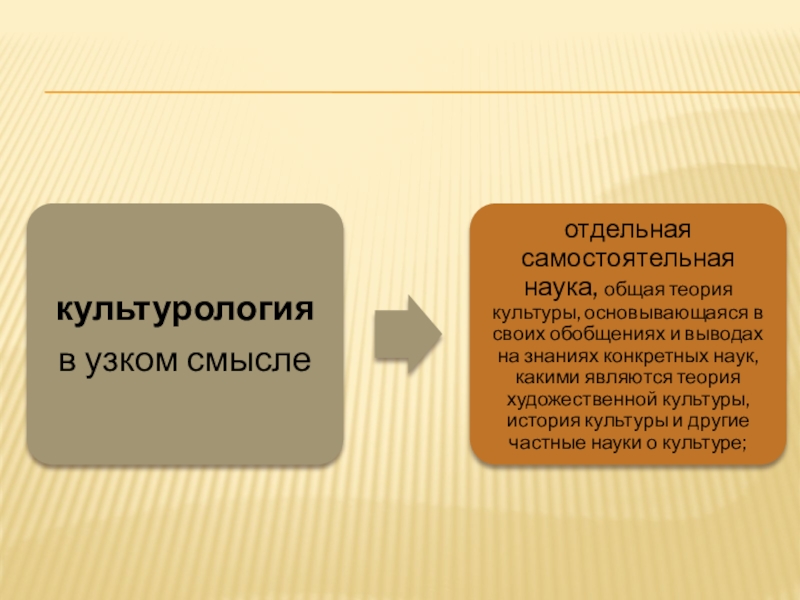 культурология
в узком смысле

отдельная самостоятельная наука, общая теория культуры, основывающаяся в своих обобщениях и выводах на знаниях конкретных наук, какими являются теория художественной культуры, история культуры и другие частные науки о культуре;